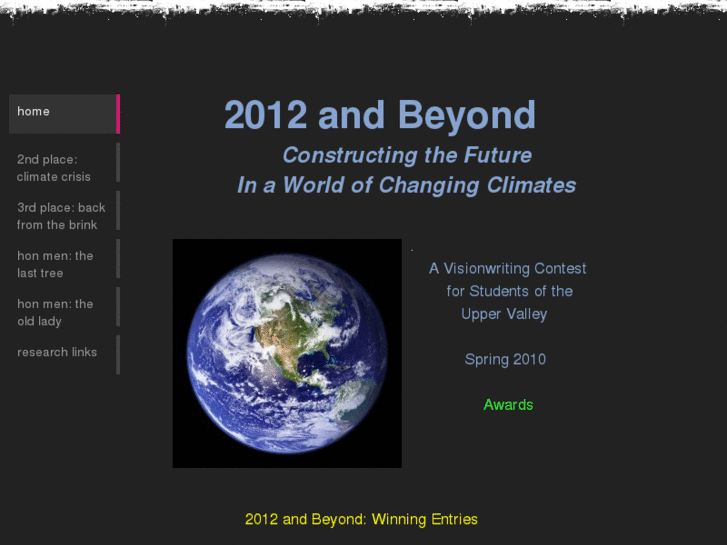 home

2nd place: climate crisis

3rd place: back from the brink

hon men: the last tree

hon men: the old lady

research links

2012 and Beyond

Constructing the Future
In a World of Changing Climates

A Visionwriting Contest for Students of the Upper Valley

Spring 2010

Awards

2012 and Beyond: Winning Entries